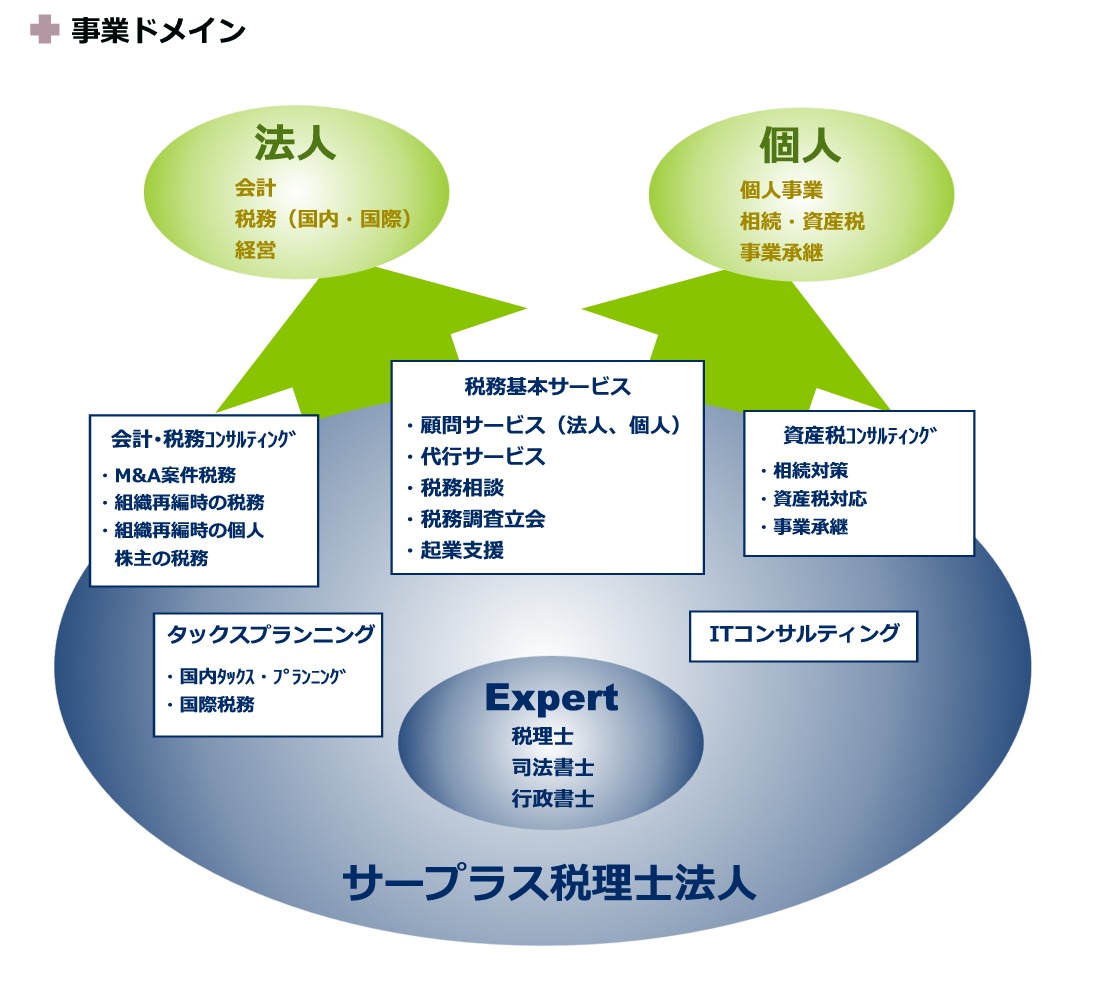 事業ドメイン

法人
会計
税務（国内・国際）
経営

個人
個人事業
相続・資産税
事業承継

会計･税務ｺﾝｻﾙﾃｨﾝｸﾞ
・M&A案件税務
・組織再編時の税務
・組織再編時の個人株主の税務

税務基本サービス
・顧問サービス（法人、個人）
・代行サービス
・税務相談
・税務調査立会
・起業支援

資産税ｺﾝｻﾙﾃｨﾝｸﾞ
・相続対策
・資産税対応
・事業承継

タックスプランニング
・国内ﾀｯｸｽ・ﾌﾟﾗﾝﾆﾝｸﾞ
・国際税務

ITコンサルティング

Expert
税理士
司法書士
行政書士

サープラス税理士法人